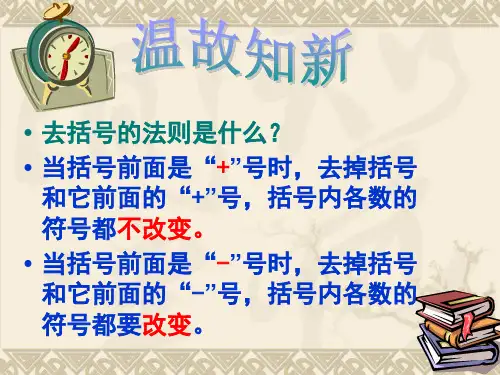 温故知新

• 去括号的法则是什么？

• 当括号前面是“+”号时，去掉括号和它前面的“+”号，括号内各数的符号都不改变。

• 当括号前面是“−”号时，去掉括号和它前面的“−”号，括号内各数的符号都要改变。